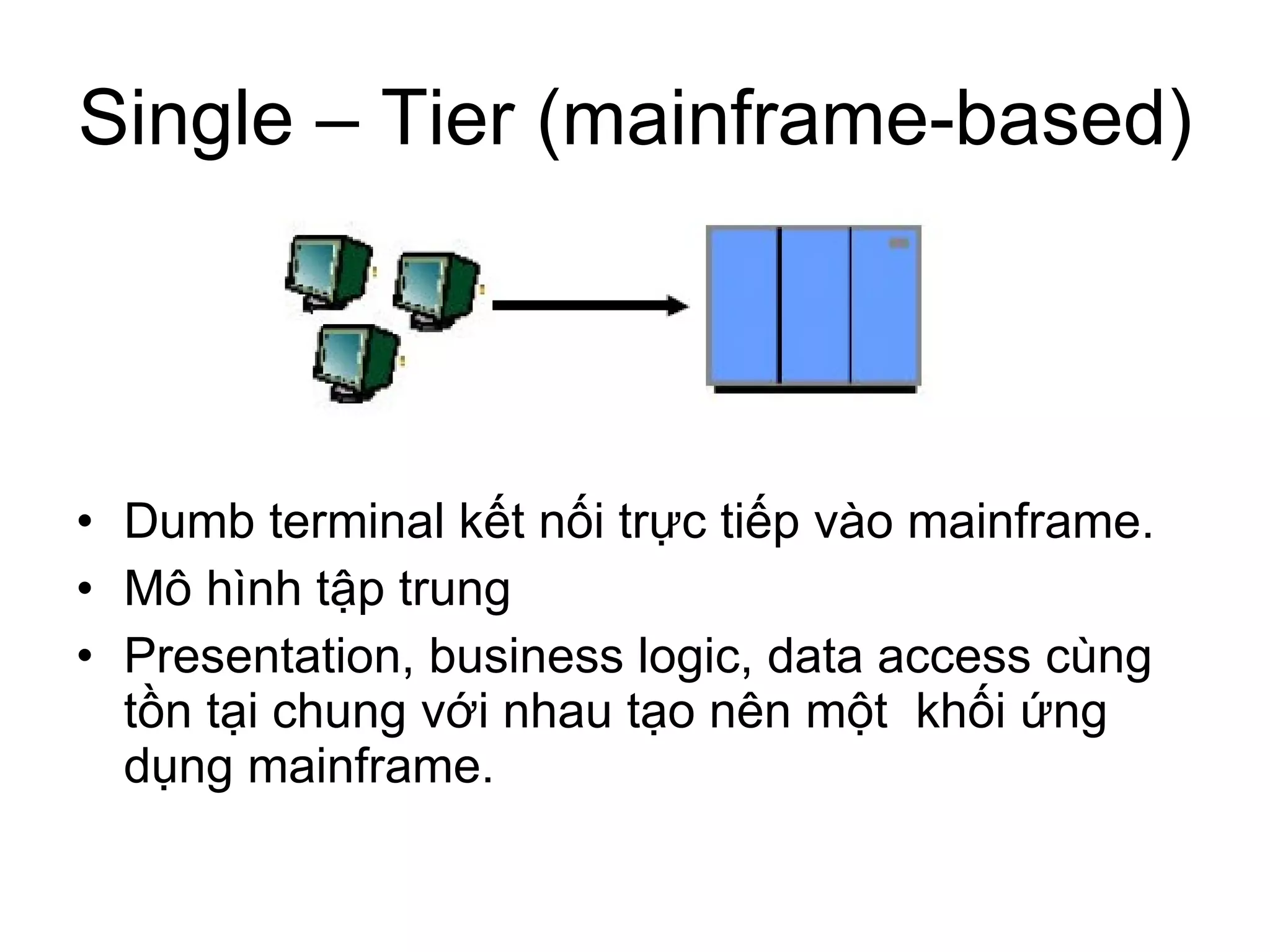 Single – Tier (mainframe-based)

• Dumb terminal kết nối trực tiếp vào mainframe.
• Mô hình tập trung
• Presentation, business logic, data access cùng tồn tại chung với nhau tạo nên một khối ứng dụng mainframe.